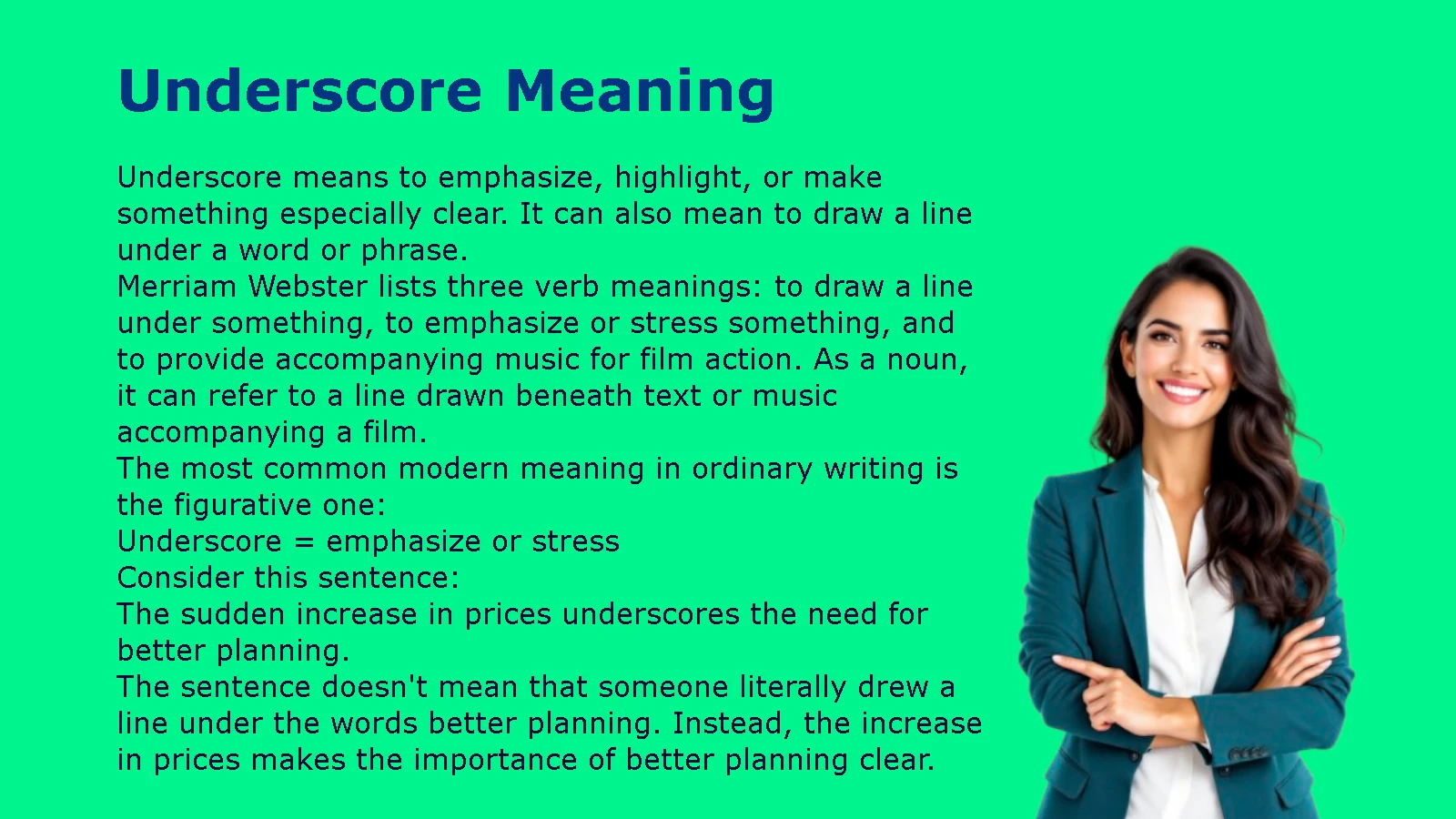 Underscore Meaning

Underscore means to emphasize, highlight, or make something especially clear. It can also mean to draw a line under a word or phrase.

Merriam Webster lists three verb meanings: to draw a line under something, to emphasize or stress something, and to provide accompanying music for film action. As a noun, it can refer to a line drawn beneath text or music accompanying a film.

The most common modern meaning in ordinary writing is the figurative one:

Underscore = emphasize or stress

Consider this sentence:

The sudden increase in prices underscores the need for better planning.

The sentence doesn't mean that someone literally drew a line under the words better planning. Instead, the increase in prices makes the importance of better planning clear.